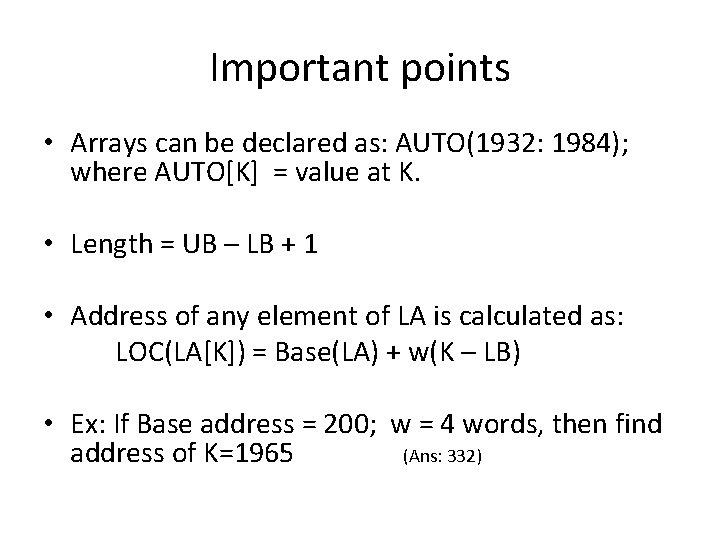 Important points

• Arrays can be declared as: AUTO(1932: 1984); where AUTO[K] = value at K.

• Length = UB – LB + 1

• Address of any element of LA is calculated as:
LOC(LA[K]) = Base(LA) + w(K – LB)

• Ex: If Base address = 200; w = 4 words, then find address of K=1965 (Ans: 332)